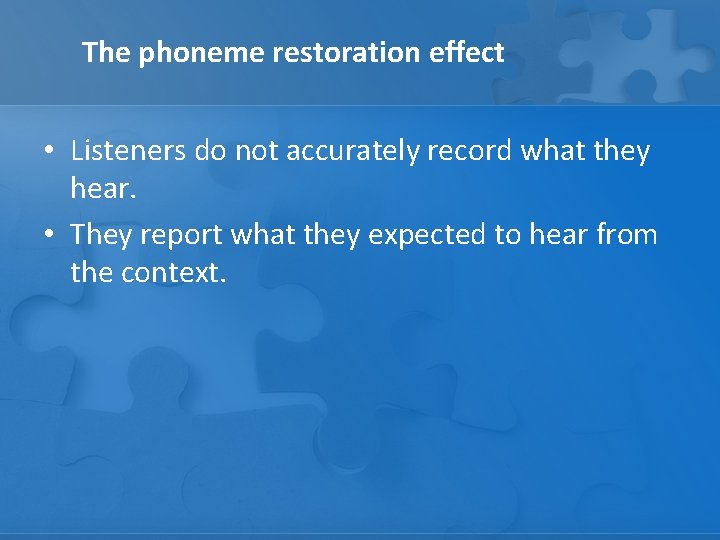 The phoneme restoration effect

• Listeners do not accurately record what they hear.
• They report what they expected to hear from the context.